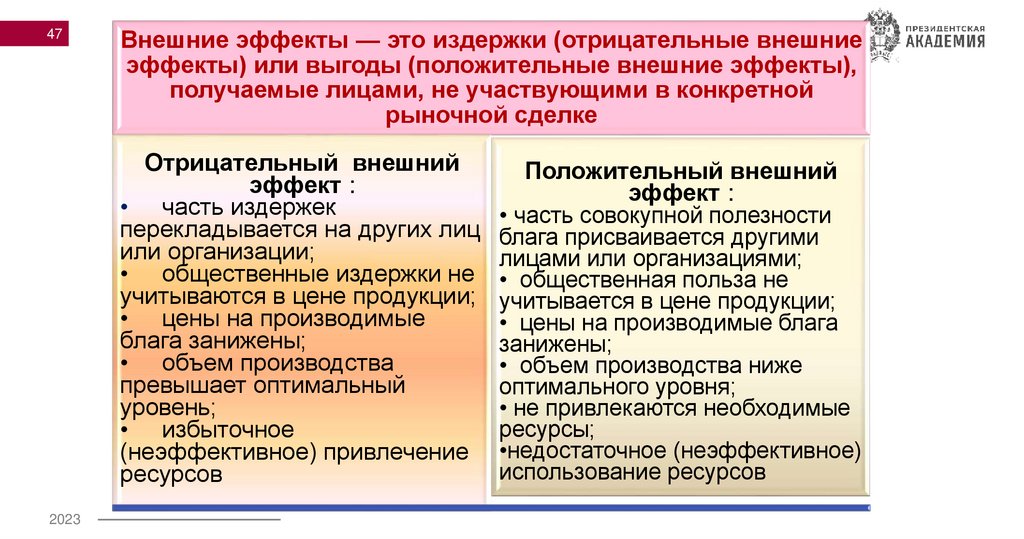 47

ПРЕЗИДЕНТСКАЯ АКАДЕМИЯ

Внешние эффекты — это издержки (отрицательные внешние эффекты) или выгоды (положительные внешние эффекты), получаемые лицами, не участвующими в конкретной рыночной сделке

Отрицательный внешний эффект :
• часть издержек перекладывается на других лиц или организации;
• общественные издержки не учитываются в цене продукции;
• цены на производимые блага занижены;
• объем производства превышает оптимальный уровень;
• избыточное (неэффективное) привлечение ресурсов

Положительный внешний эффект :
• часть совокупной полезности блага присваивается другими лицами или организациями;
• общественная польза не учитывается в цене продукции;
• цены на производимые блага занижены;
• объем производства ниже оптимального уровня;
• не привлекаются необходимые ресурсы;
•недостаточное (неэффективное) использование ресурсов

2023